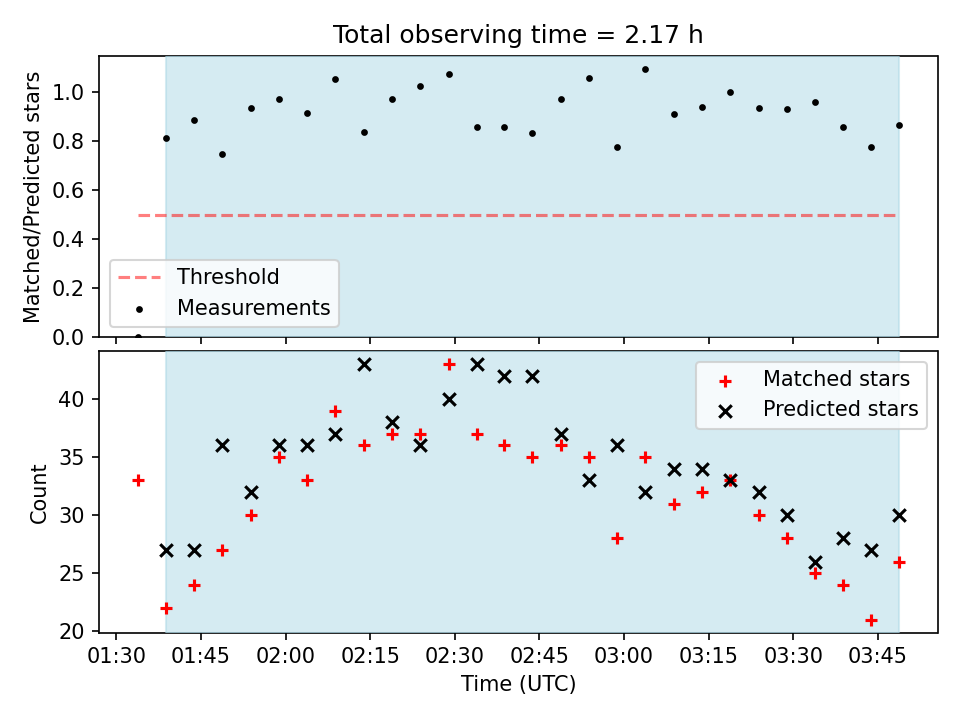 Total observing time = 2.17 h

Matched/Predicted stars

1.0
0.8
0.6
0.4
0.2
0.0

Threshold
Measurements

Count

40
35
30
25
20

Matched stars
Predicted stars

01:30 01:45 02:00 02:15 02:30 02:45 03:00 03:15 03:30 03:45

Time (UTC)